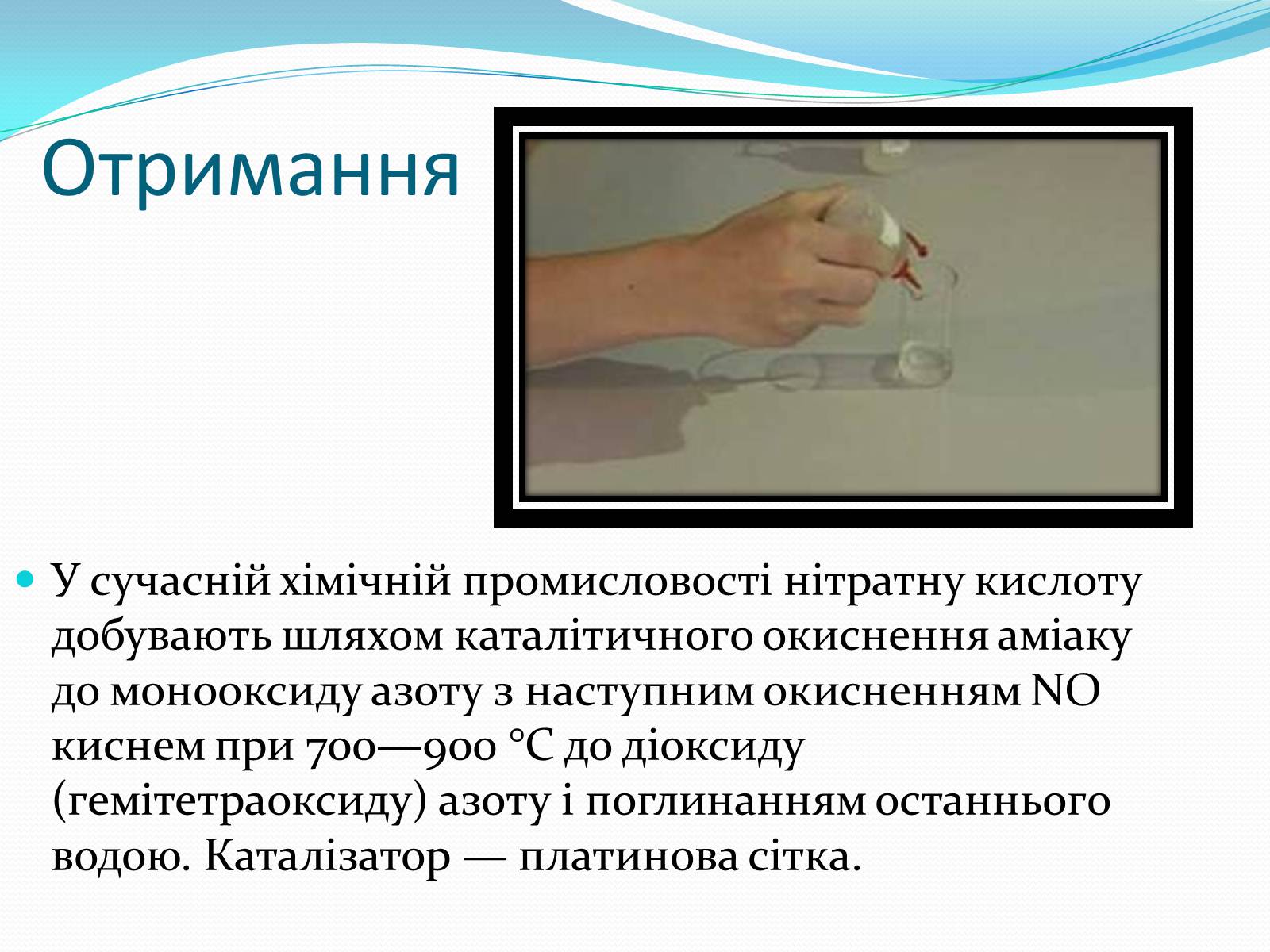 Отримання

У сучасній хімічній промисловості нітратну кислоту добувають шляхом каталітичного окиснення аміаку до монооксиду азоту з наступним окисненням NO киснем при 700—900 °C до діоксиду (гемітетраоксиду) азоту і поглинанням останнього водою. Каталізатор — платинова сітка.